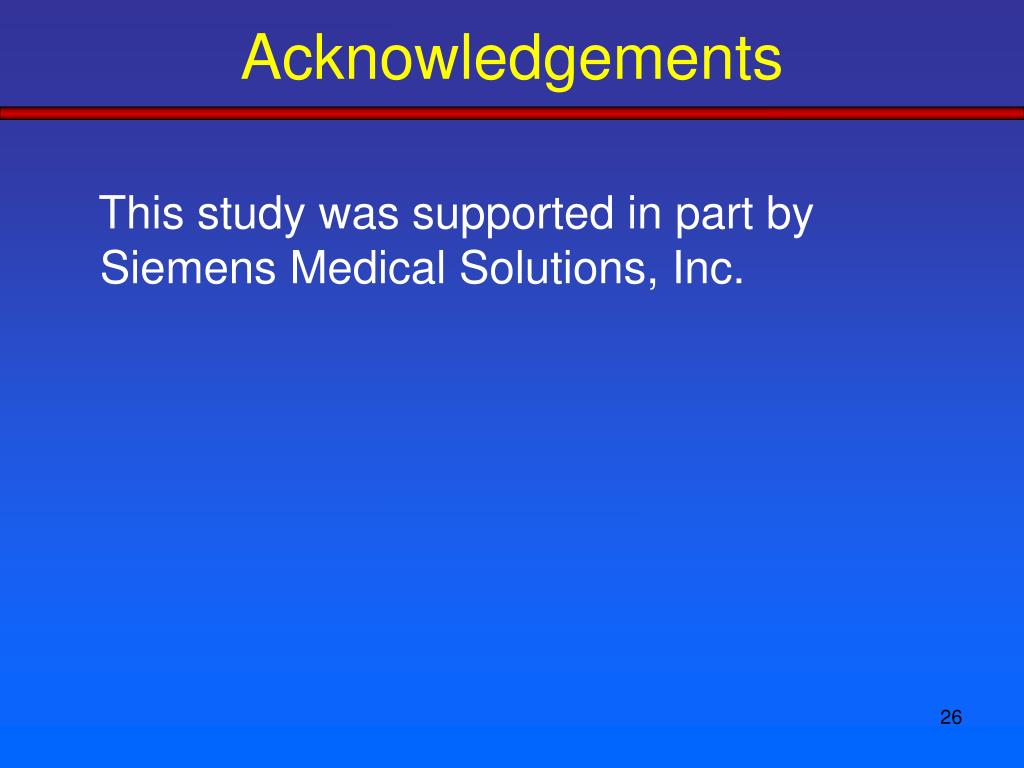 Acknowledgements

This study was supported in part by Siemens Medical Solutions, Inc.

26